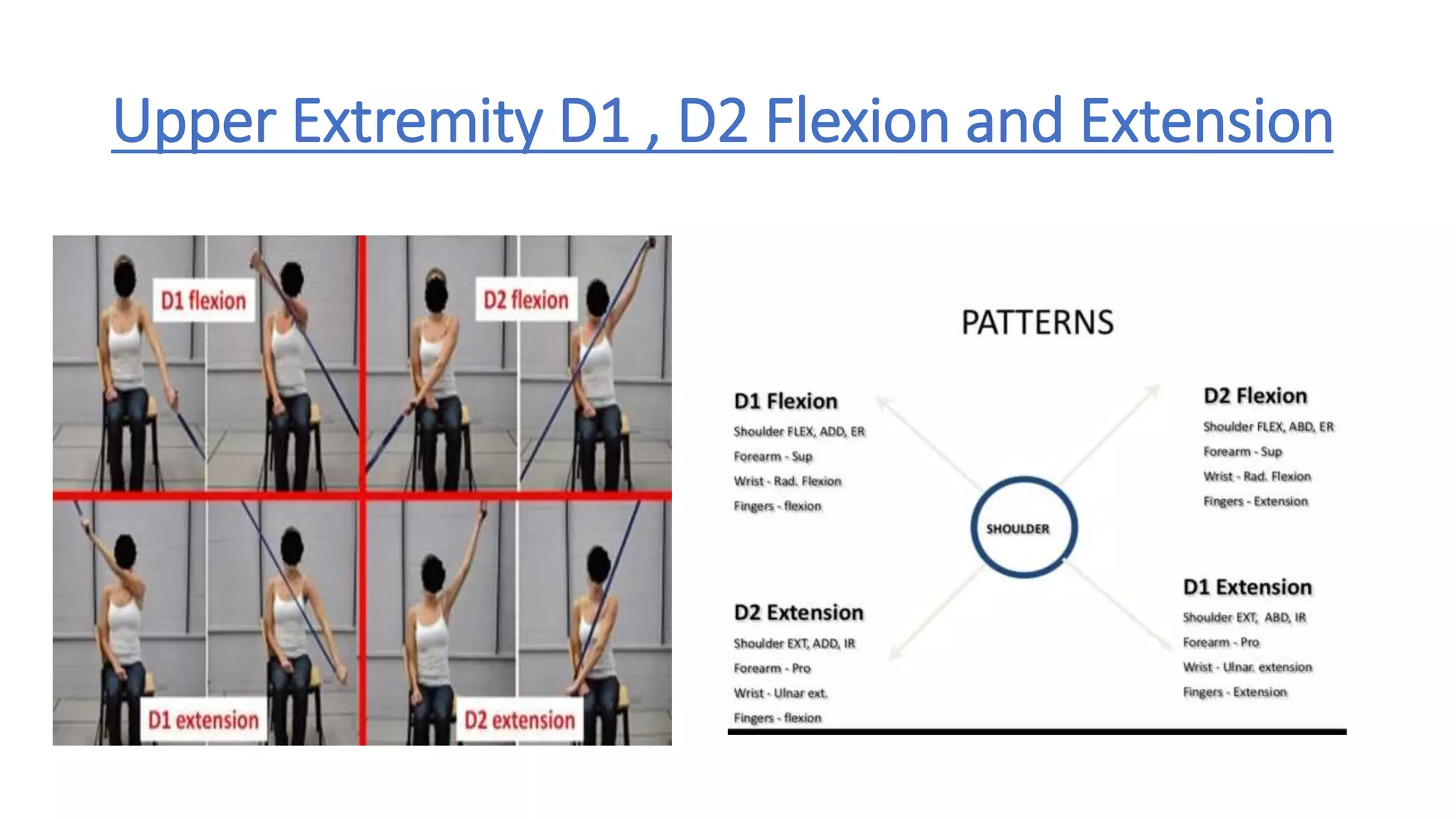 Upper Extremity D1 , D2 Flexion and Extension

D1 flexion

D2 flexion

D1 extension

D2 extension

PATTERNS

D1 Flexion
Shoulder FLEX, ADD, ER
Forearm - Sup
Wrist - Rad. Flexion
Fingers - flexion

D2 Flexion
Shoulder FLEX, ABD, ER
Forearm - Sup
Wrist - Rad. Flexion
Fingers - Extension

SHOULDER

D2 Extension
Shoulder EXT, ADD, IR
Forearm - Pro
Wrist - Ulnar ext.
Fingers - flexion

D1 Extension
Shoulder EXT, ABD, IR
Forearm - Pro
Wrist - Ulnar. extension
Fingers - Extension